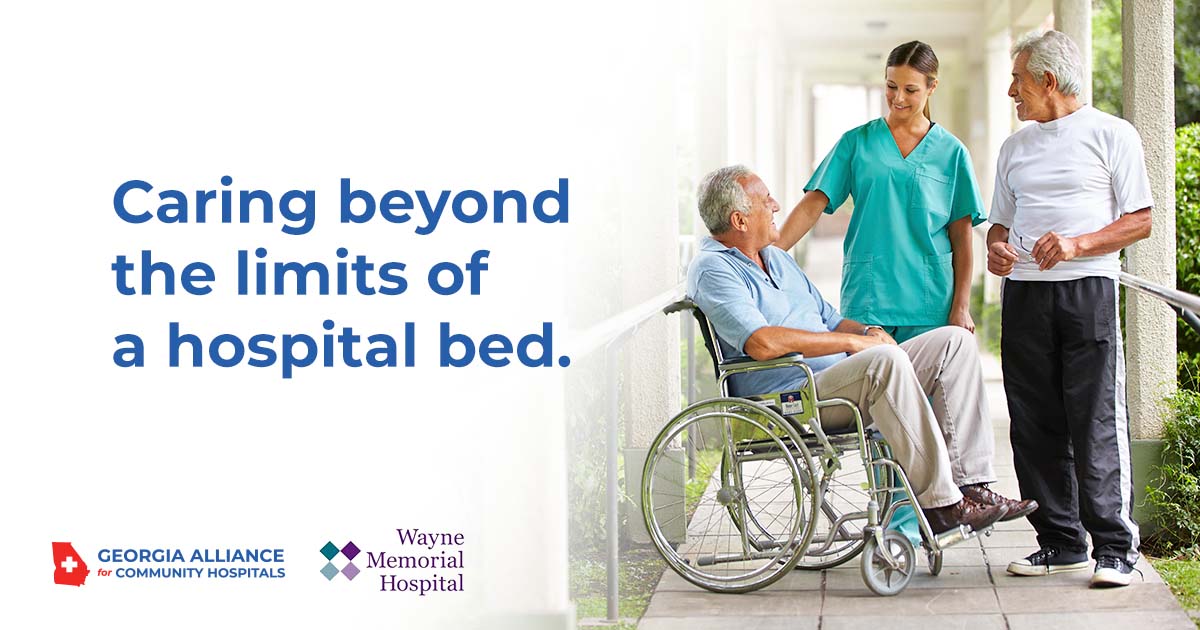 Caring beyond the limits of a hospital bed.

GEORGIA ALLIANCE for COMMUNITY HOSPITALS

Wayne Memorial Hospital